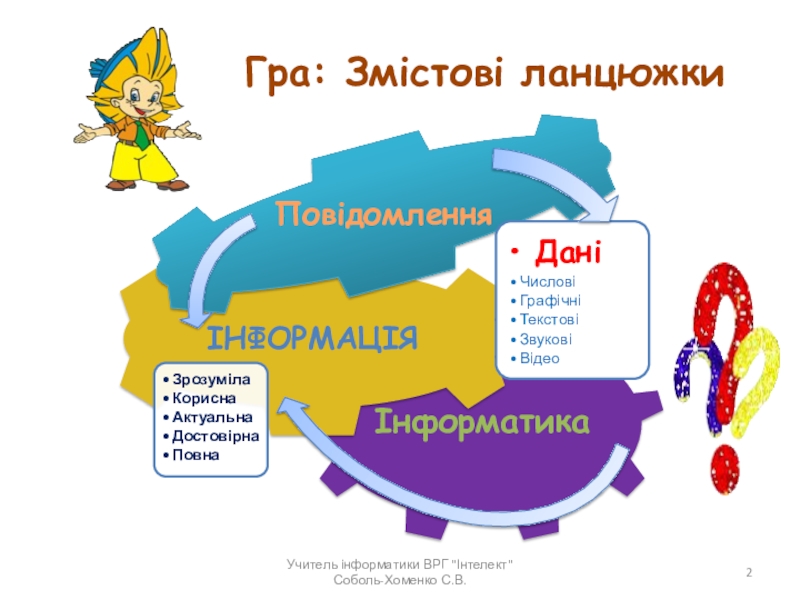 Гра: Змістові ланцюжки

Повідомлення

• Дані
• Числові
• Графічні
• Текстові
• Звукові
• Відео

ІНФОРМАЦІЯ

• Зрозуміла
• Корисна
• Актуальна
• Достовірна
• Повна

Інформатика

Учитель інформатики ВРГ "Інтелект" Соболь-Хоменко С.В.

2